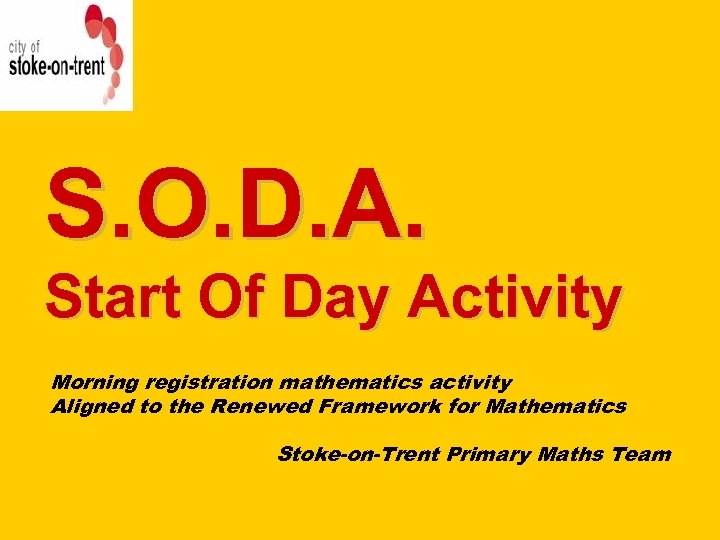 city of
stoke-on-trent

S.O.D.A.
Start Of Day Activity

Morning registration mathematics activity
Aligned to the Renewed Framework for Mathematics

Stoke-on-Trent Primary Maths Team